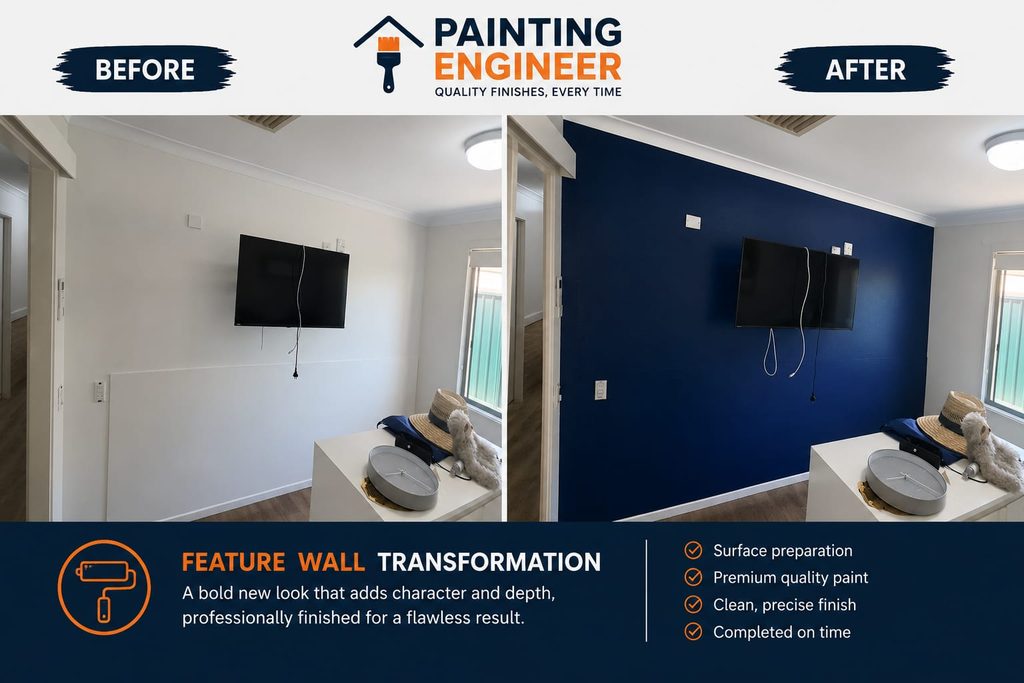 BEFORE

PAINTING ENGINEER
QUALITY FINISHES, EVERY TIME

AFTER

FEATURE WALL TRANSFORMATION
A bold new look that adds character and depth, professionally finished for a flawless result.

Surface preparation
Premium quality paint
Clean, precise finish
Completed on time